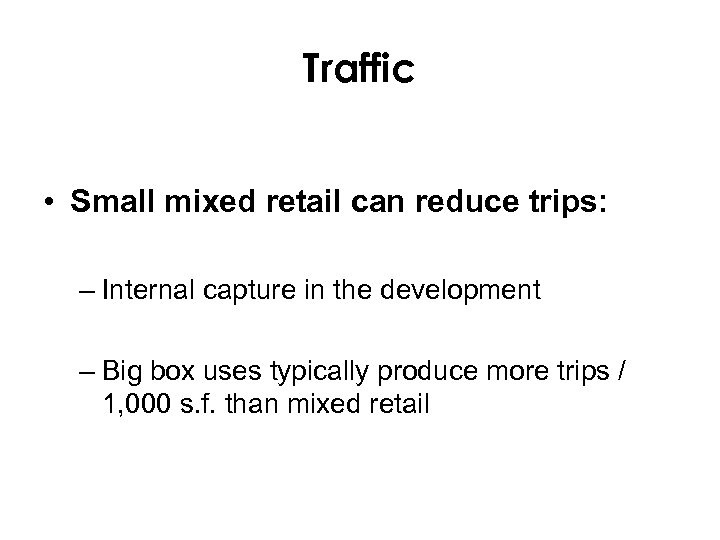 Traffic

• Small mixed retail can reduce trips:

– Internal capture in the development

– Big box uses typically produce more trips / 1,000 s.f. than mixed retail